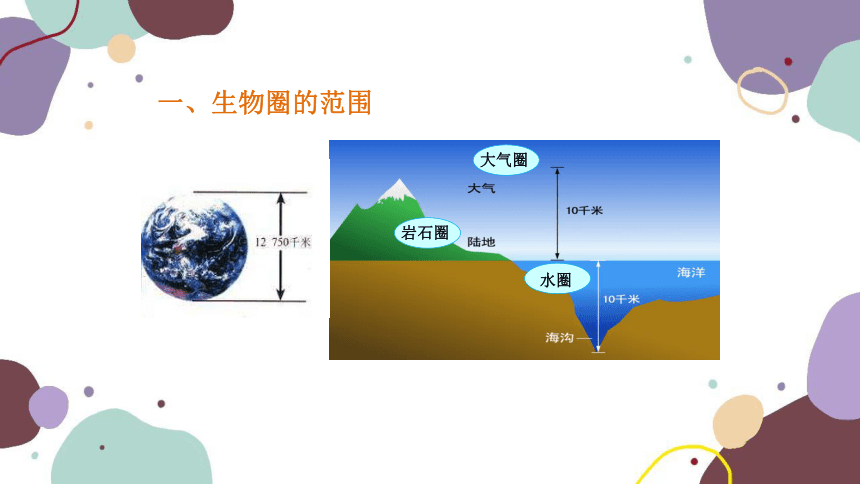 一、生物圈的范围

12 750千米

大气圈
大气
10千米
岩石圈
陆地
水圈
海洋
10千米
海沟